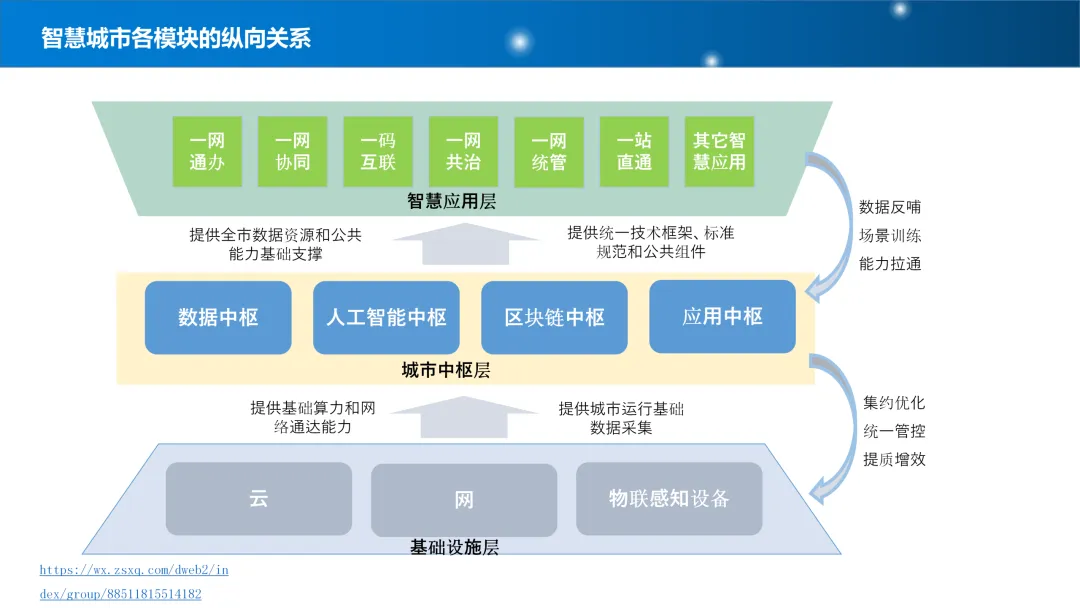 智慧城市各模块的纵向关系

一网通办

一网协同

一码互联

一网共治

一网统管

一站直通

其它智慧应用

智慧应用层

提供全市数据资源和公共能力基础支撑

提供统一技术框架、标准规范和公共组件

数据反哺
场景训练
能力拉通

数据中枢

人工智能中枢

区块链中枢

应用中枢

城市中枢层

提供基础算力和网络通达能力

提供城市运行基础数据采集

集约优化
统一管控
提质增效

云

网

物联感知设备

基础设施层

https://wx.zsxq.com/dweb2/index/group/88511815514182